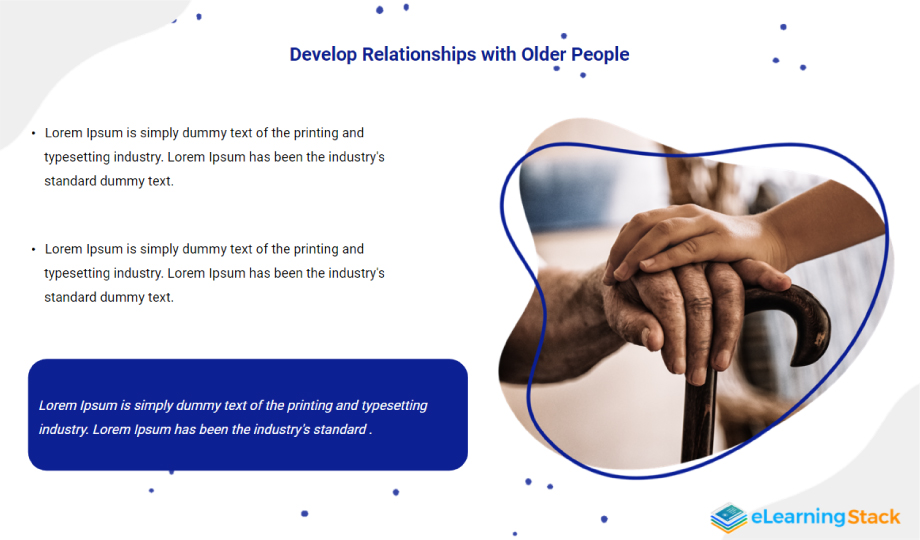 Develop Relationships with Older People

• Lorem Ipsum is simply dummy text of the printing and typesetting industry. Lorem Ipsum has been the industry's standard dummy text.

• Lorem Ipsum is simply dummy text of the printing and typesetting industry. Lorem Ipsum has been the industry's standard dummy text.

Lorem Ipsum is simply dummy text of the printing and typesetting industry. Lorem Ipsum has been the industry's standard .

eLearningStack